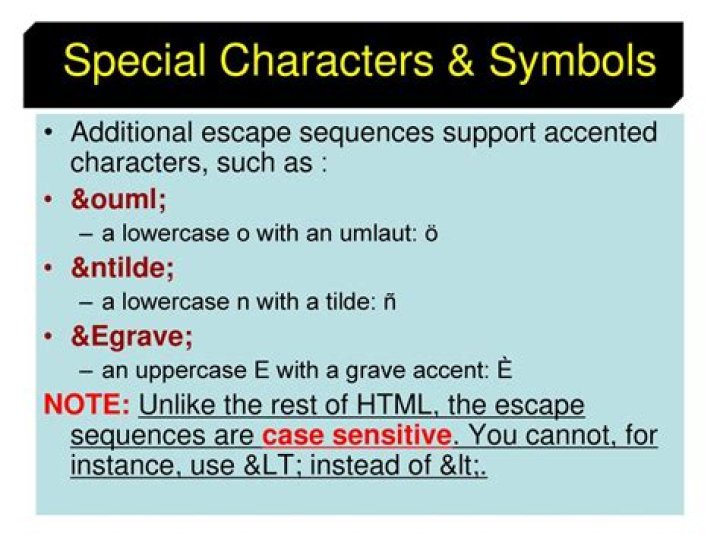 Special Characters & Symbols

• Additional escape sequences support accented characters, such as :

• &ouml;

– a lowercase o with an umlaut: ö

• &ntilde;

– a lowercase n with a tilde: ñ

• &Egrave;

– an uppercase E with a grave accent: È

NOTE: Unlike the rest of HTML, the escape sequences are case sensitive. You cannot, for instance, use &LT; instead of &lt;.